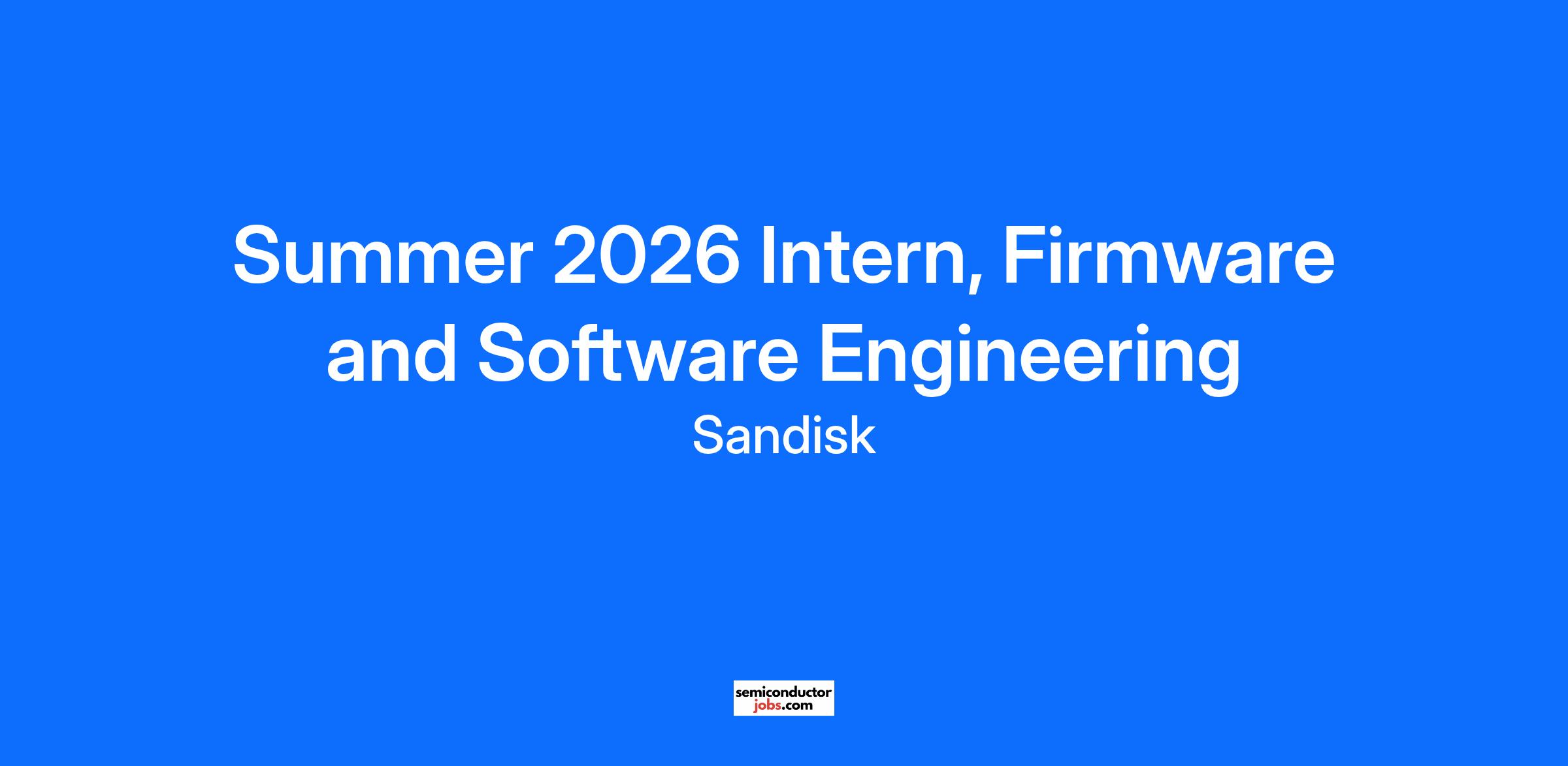 Summer 2026 Intern, Firmware and Software Engineering
Sandisk

semiconductor
jobs.com